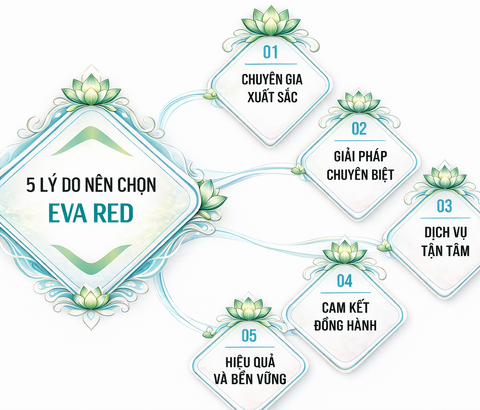 5 LÝ DO NÊN CHỌN
EVA RED

01
CHUYÊN GIA XUẤT SẮC

02
GIẢI PHÁP CHUYÊN BIỆT

03
DỊCH VỤ TẬN TÂM

04
CAM KẾT ĐỒNG HÀNH

05
HIỆU QUẢ VÀ BỀN VỮNG